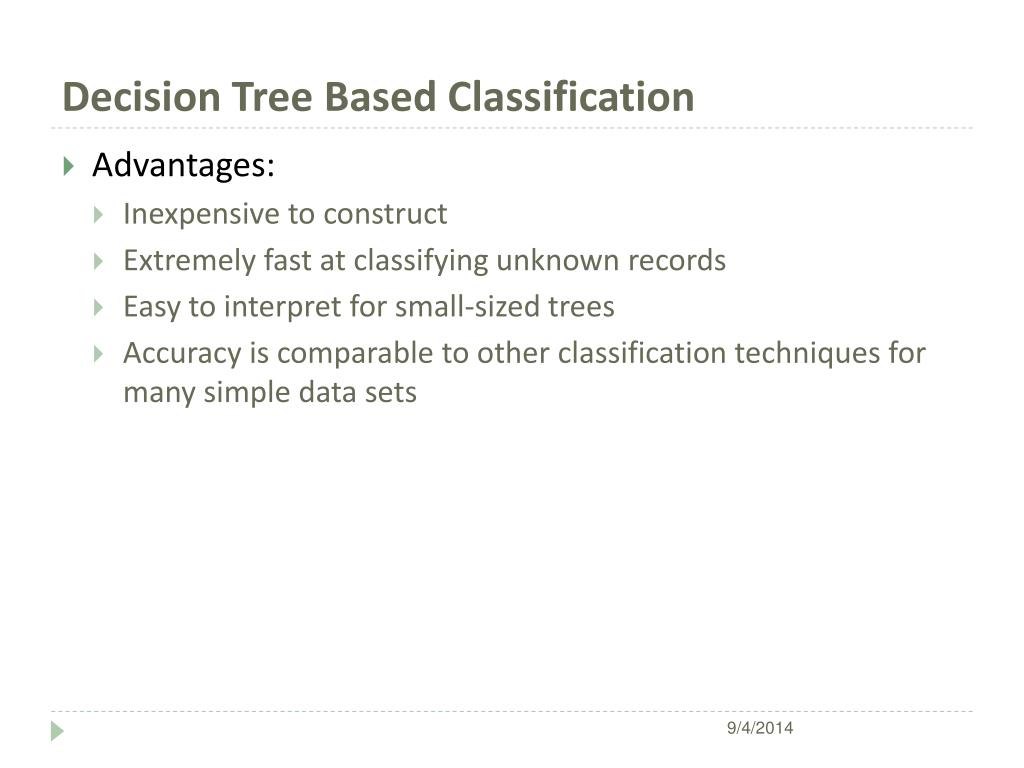 Decision Tree Based Classification

Advantages:

Inexpensive to construct

Extremely fast at classifying unknown records

Easy to interpret for small-sized trees

Accuracy is comparable to other classification techniques for many simple data sets

9/4/2014